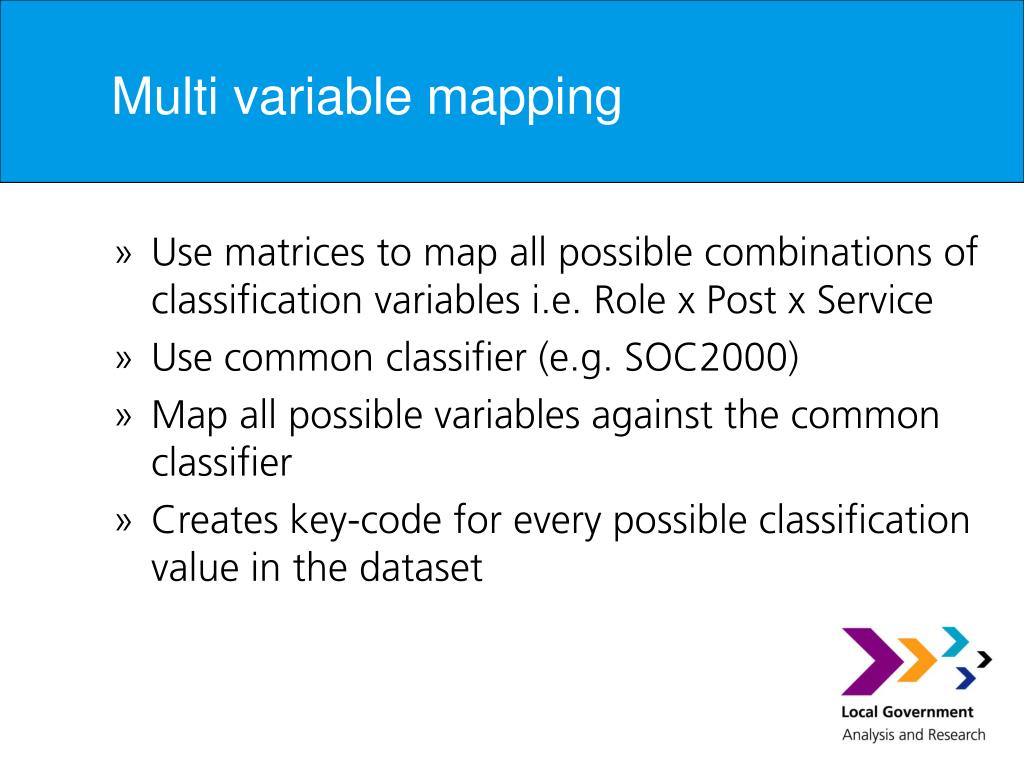 Multi variable mapping

» Use matrices to map all possible combinations of classification variables i.e. Role x Post x Service

» Use common classifier (e.g. SOC2000)

» Map all possible variables against the common classifier

» Creates key-code for every possible classification value in the dataset

Local Government
Analysis and Research